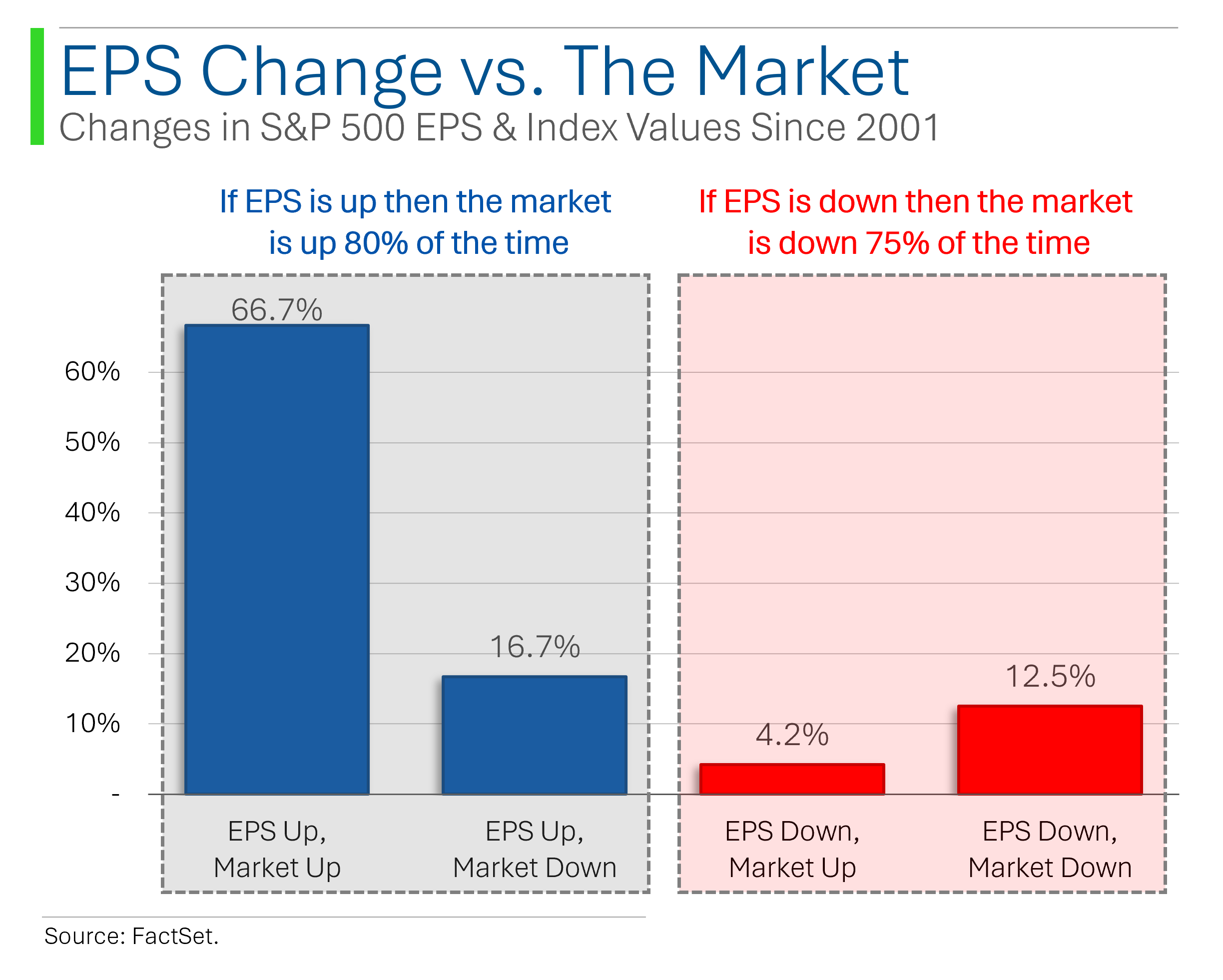 EPS Change vs. The Market

Changes in S&P 500 EPS & Index Values Since 2001

If EPS is up then the market is up 80% of the time

If EPS is down then the market is down 75% of the time

60%
50%
40%
30%
20%
10%
-

66.7%
16.7%
4.2%
12.5%

EPS Up, Market Up

EPS Up, Market Down

EPS Down, Market Up

EPS Down, Market Down

Source: FactSet.